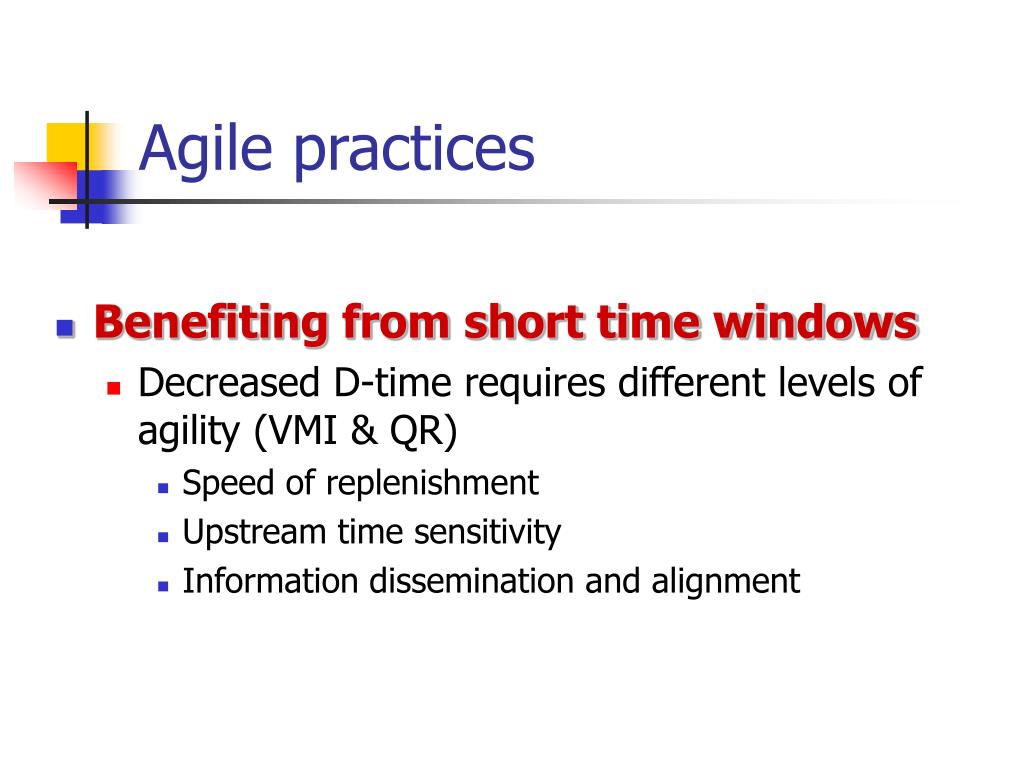 Agile practices

Benefiting from short time windows

Decreased D-time requires different levels of agility (VMI & QR)

Speed of replenishment

Upstream time sensitivity

Information dissemination and alignment